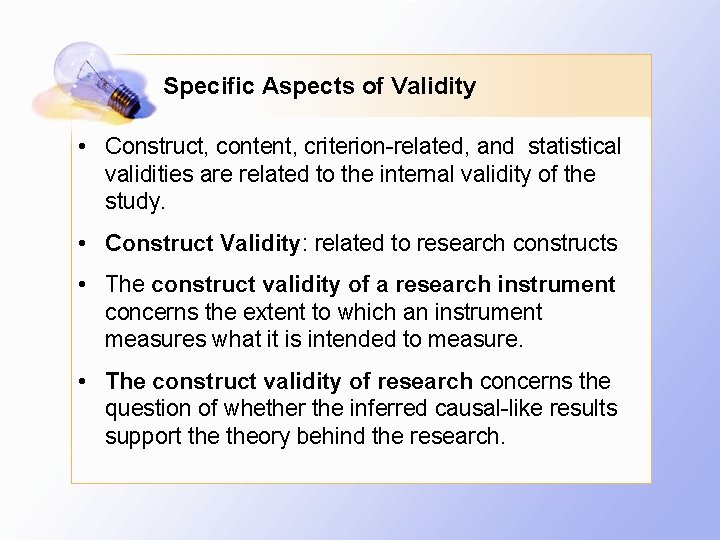 Specific Aspects of Validity

• Construct, content, criterion-related, and statistical validities are related to the internal validity of the study.

• Construct Validity: related to research constructs

• The construct validity of a research instrument concerns the extent to which an instrument measures what it is intended to measure.

• The construct validity of research concerns the question of whether the inferred causal-like results support the theory behind the research.